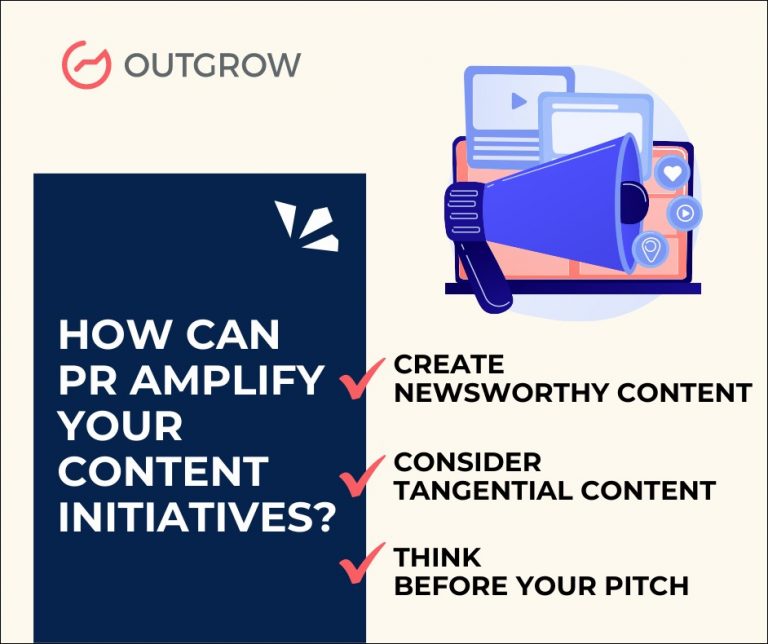 OUTGROW

HOW CAN PR AMPLIFY YOUR CONTENT INITIATIVES?

CREATE NEWSWORTHY CONTENT

CONSIDER TANGENTIAL CONTENT

THINK BEFORE YOUR PITCH